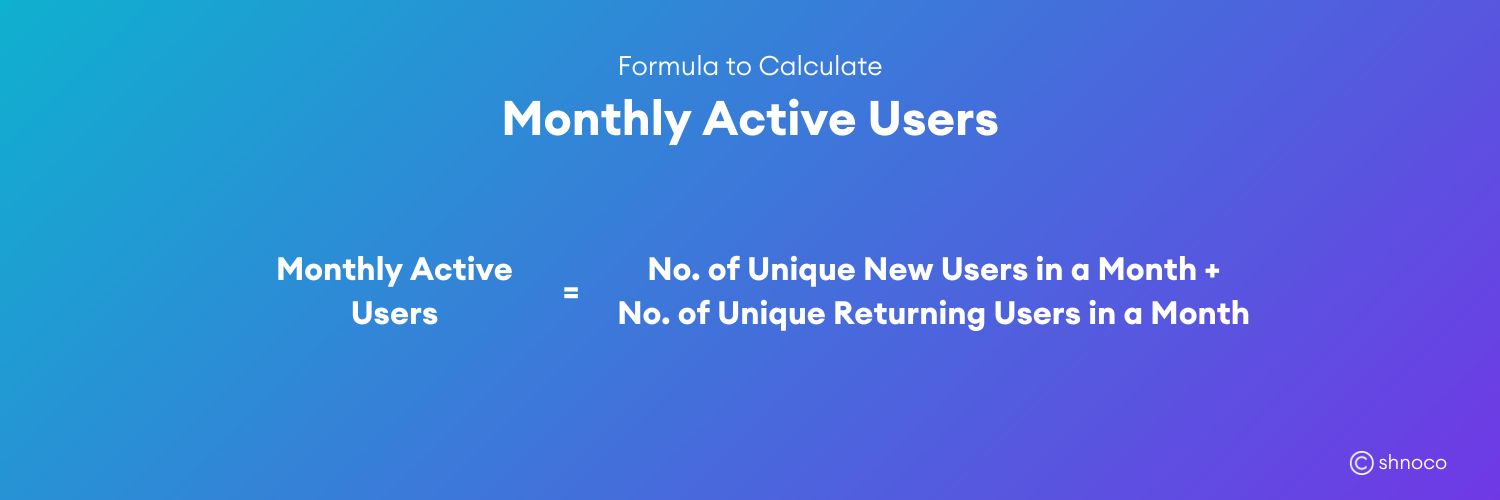 Formula to Calculate
Monthly Active Users

Monthly Active Users = No. of Unique New Users in a Month + No. of Unique Returning Users in a Month

shnoco